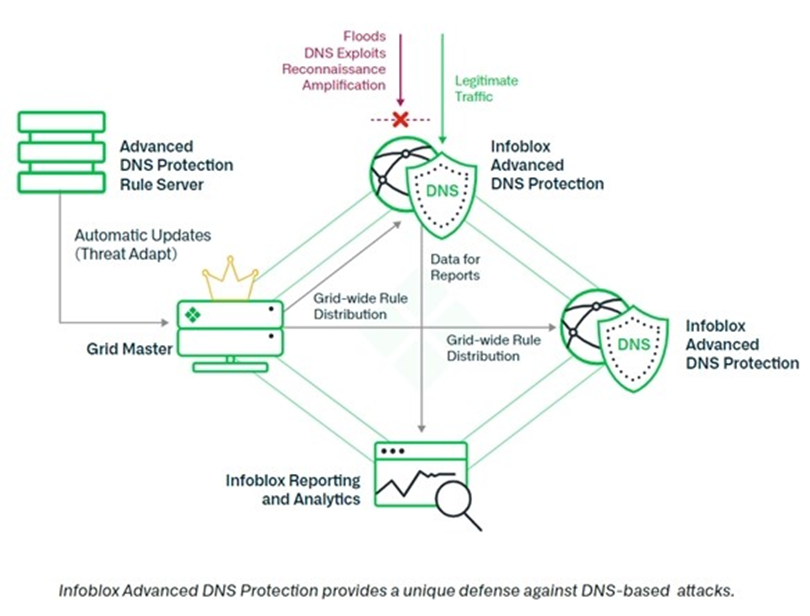 Floods
DNS Exploits
Reconnaissance
Amplification

Legitimate
Traffic

Advanced
DNS Protection
Rule Server

DNS

Infoblox
Advanced
DNS Protection

Automatic Updates
(Threat Adapt)

Data for
Reports

Grid-wide Rule
Distribution

Grid Master

Grid-wide Rule
Distribution

DNS

Infoblox
Advanced
DNS Protection

Infoblox Reporting
and Analytics

Infoblox Advanced DNS Protection provides a unique defense against DNS-based attacks.